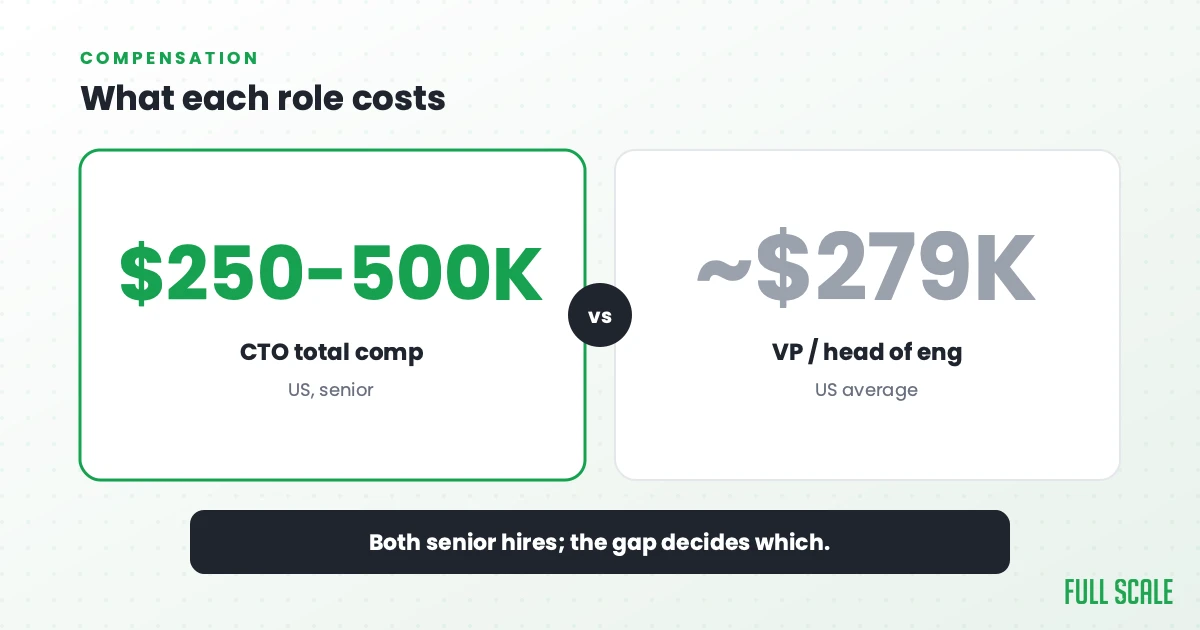 COMPENSATION

What each role costs

\$250-500K

CTO total comp

US, senior

vs

~\$279K

VP / head of eng

US average

Both senior hires; the gap decides which.

FULL SCALE